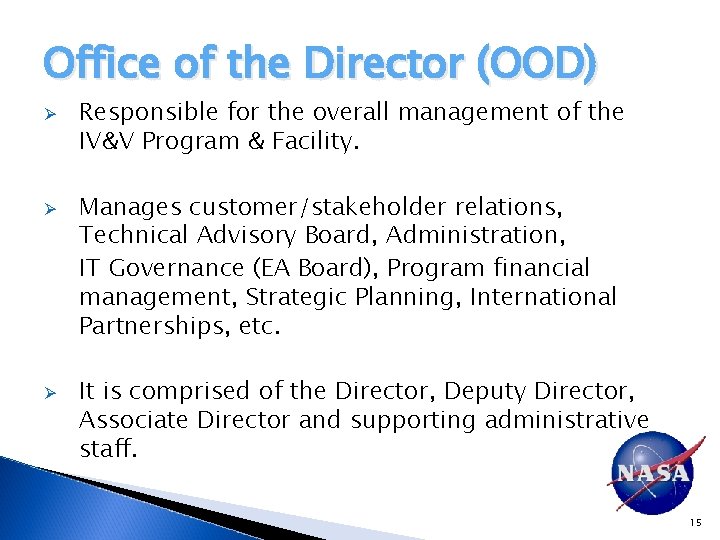 Office of the Director (OOD)

➢ Responsible for the overall management of the IV&V Program & Facility.

➢ Manages customer/stakeholder relations, Technical Advisory Board, Administration,
IT Governance (EA Board), Program financial management, Strategic Planning, International Partnerships, etc.

➢ It is comprised of the Director, Deputy Director, Associate Director and supporting administrative staff.

NASA

15